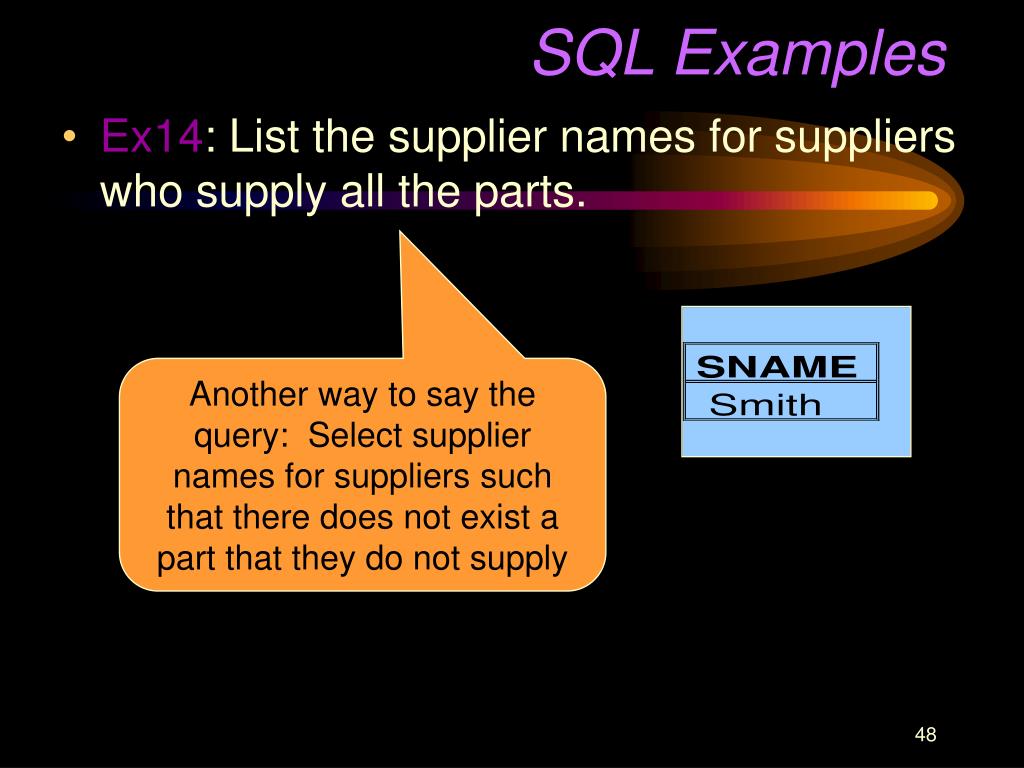 SQL Examples

• Ex14: List the supplier names for suppliers who supply all the parts.

Another way to say the query: Select supplier names for suppliers such that there does not exist a part that they do not supply

| SNAME |
|---|
| Smith |

48